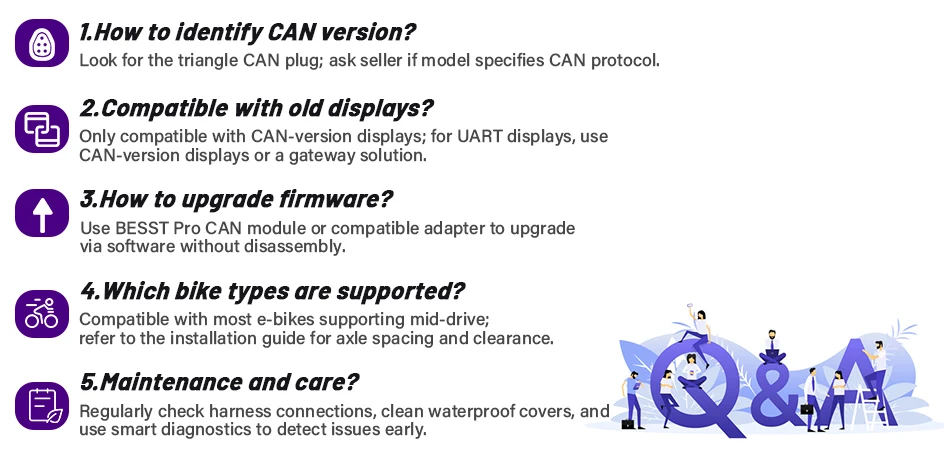 1.How to identify CAN version?
Look for the triangle CAN plug; ask seller if model specifies CAN protocol.

2.Compatible with old displays?
Only compatible with CAN-version displays; for UART displays, use CAN-version displays or a gateway solution.

3.How to upgrade firmware?
Use BESST Pro CAN module or compatible adapter to upgrade via software without disassembly.

4.Which bike types are supported?
Compatible with most e-bikes supporting mid-drive; refer to the installation guide for axle spacing and clearance.

5.Maintenance and care?
Regularly check harness connections, clean waterproof covers, and use smart diagnostics to detect issues early.

Q&A